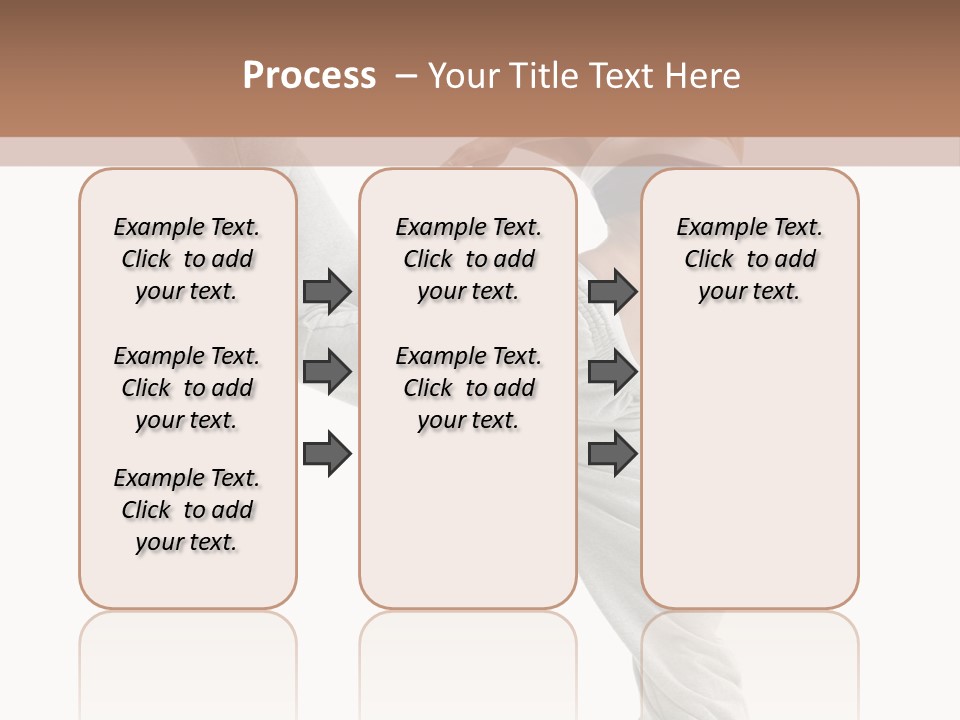 Process – Your Title Text Here

Example Text. Click to add your text.

Example Text. Click to add your text.

Example Text. Click to add your text.

Example Text. Click to add your text.

Example Text. Click to add your text.

Example Text. Click to add your text.